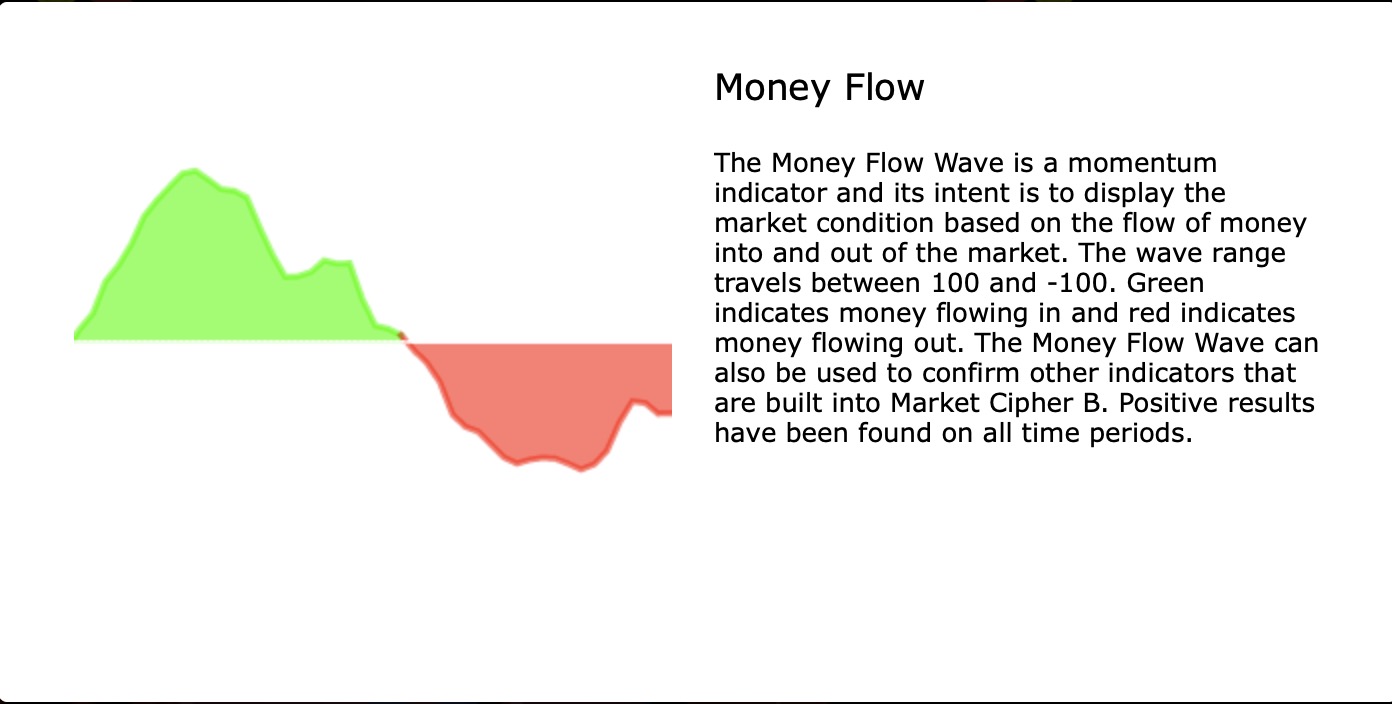 Money Flow

The Money Flow Wave is a momentum indicator and its intent is to display the market condition based on the flow of money into and out of the market. The wave range travels between 100 and -100. Green indicates money flowing in and red indicates money flowing out. The Money Flow Wave can also be used to confirm other indicators that are built into Market Cipher B. Positive results have been found on all time periods.